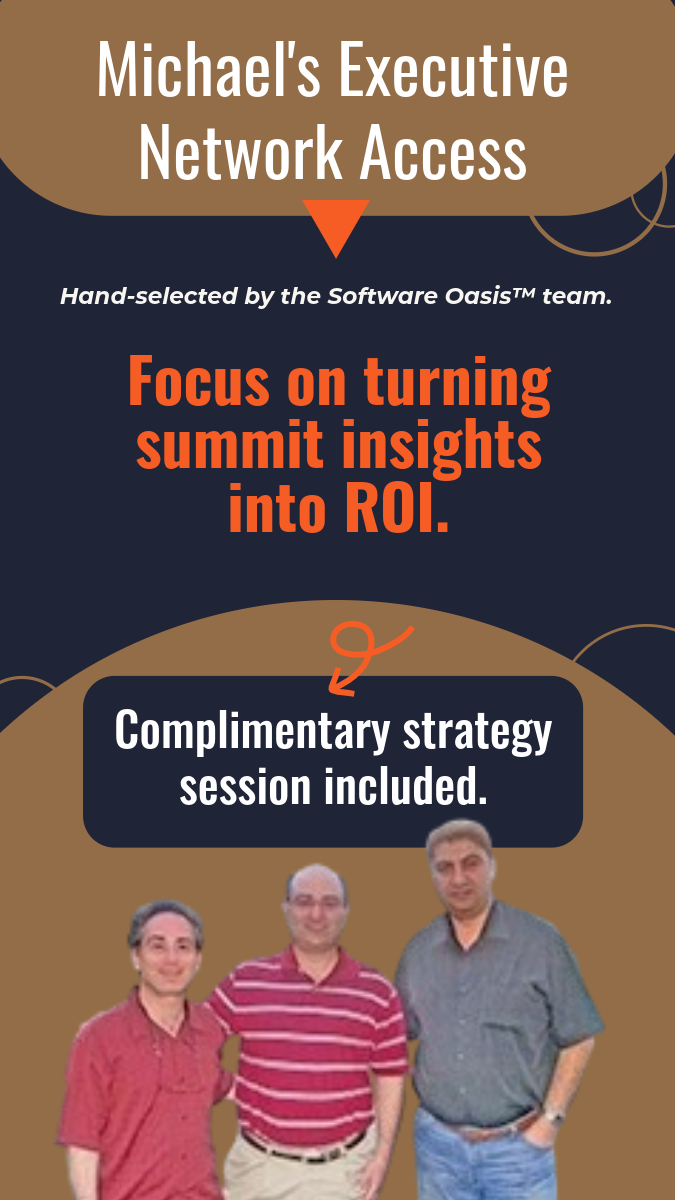 Michael's Executive Network Access

Hand-selected by the Software Oasis™ team.

Focus on turning summit insights into ROI.

Complimentary strategy session included.